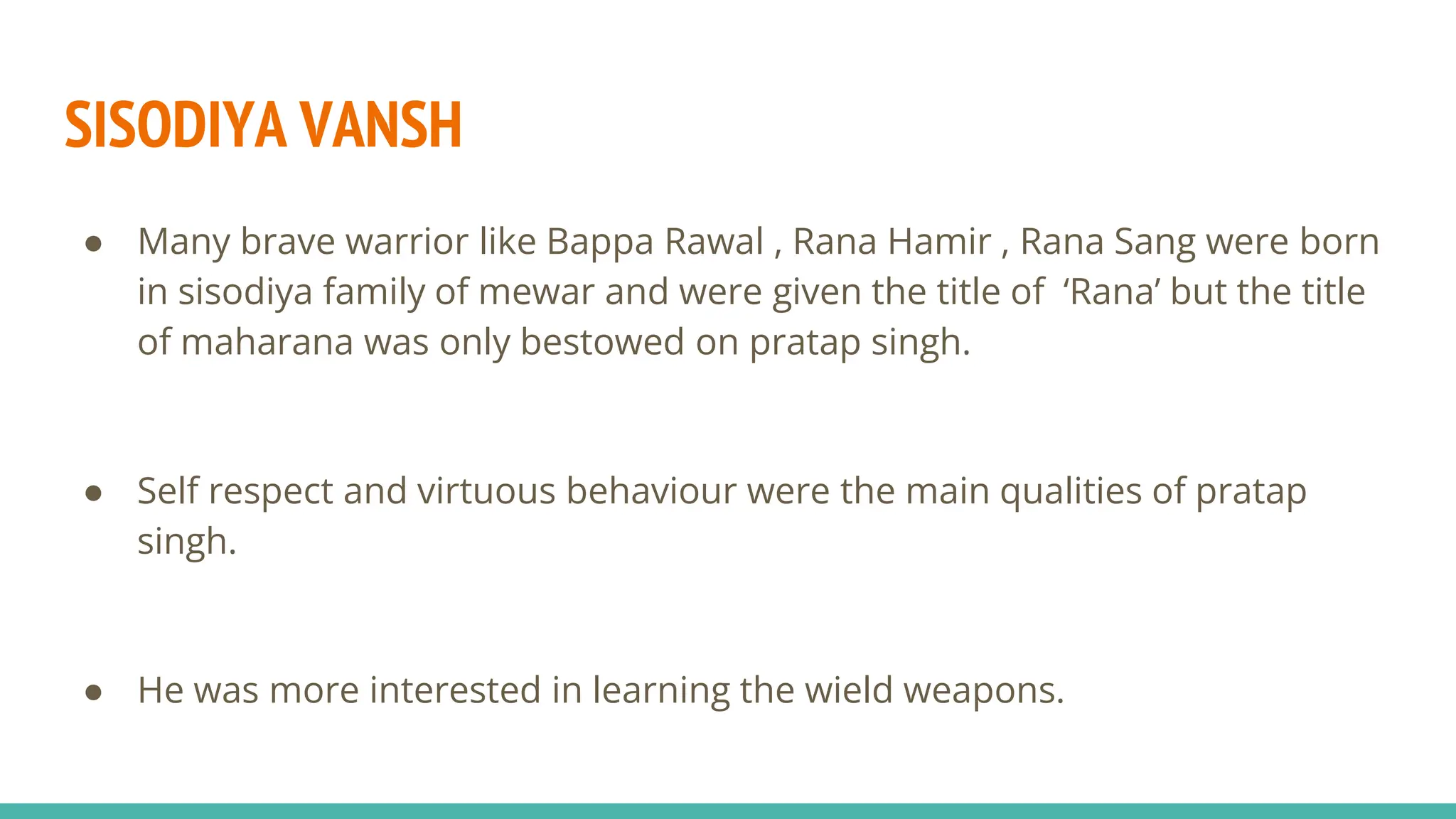 SISODIYA VANSH

● Many brave warrior like Bappa Rawal , Rana Hamir , Rana Sang were born in sisodiya family of mewar and were given the title of ‘Rana’ but the title of maharana was only bestowed on pratap singh.

● Self respect and virtuous behaviour were the main qualities of pratap singh.

● He was more interested in learning the wield weapons.